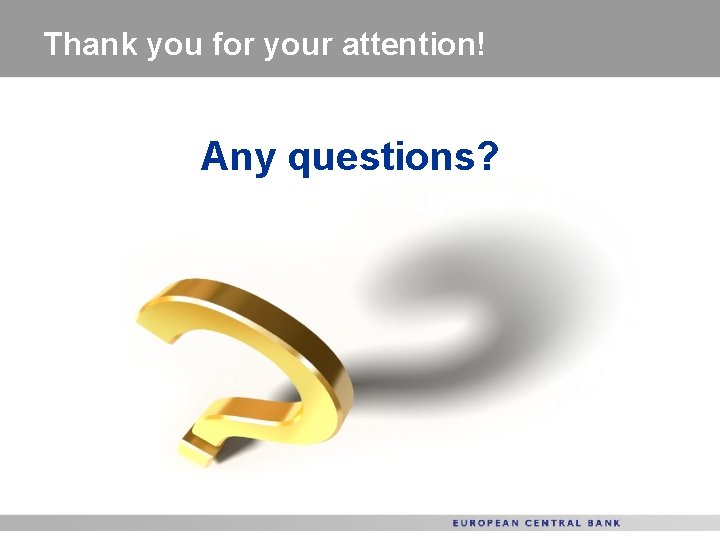 Thank you for your attention!

Any questions?

EUROPEAN CENTRAL BANK